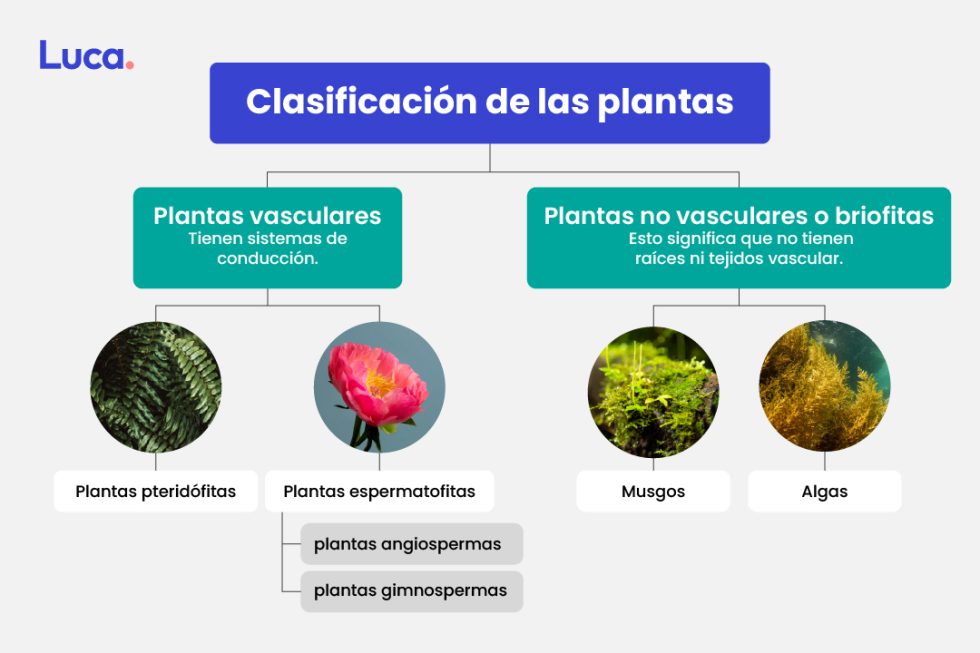 Luca.

Clasificación de las plantas

Plantas vasculares
Tienen sistemas de conducción.

Plantas no vasculares o briofitas
Esto significa que no tienen raíces ni tejidos vascular.

Plantas pteridófitas

Plantas espermatofitas

plantas angiospermas

plantas gimnospermas

Musgos

Algas